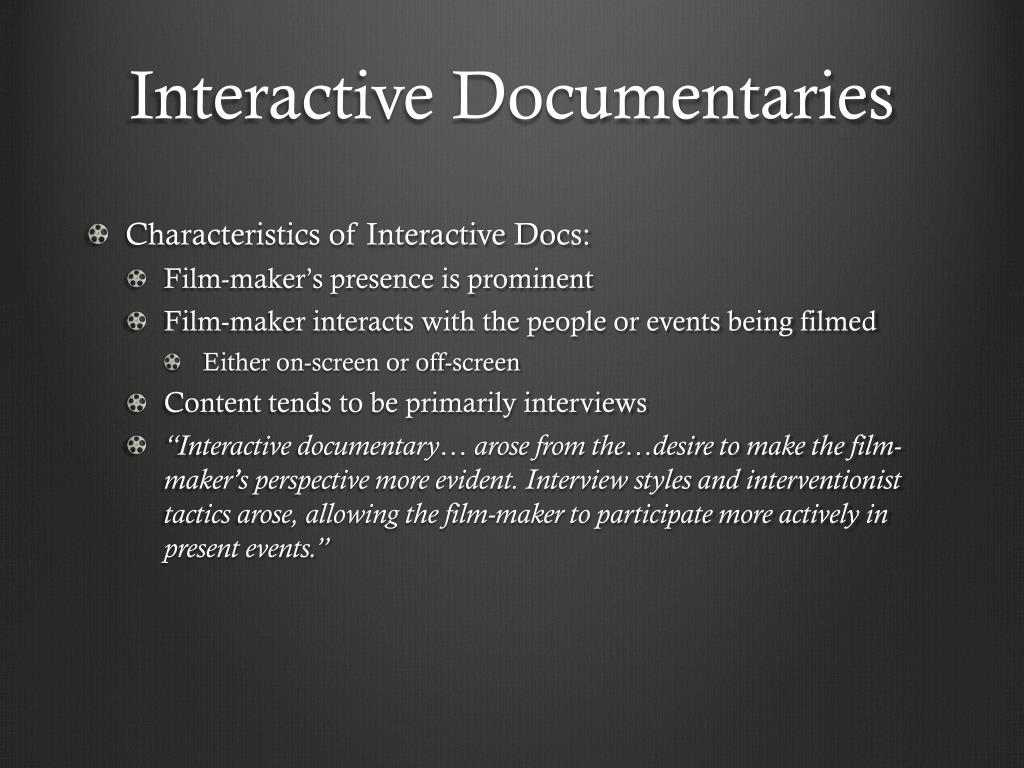 Interactive Documentaries

Characteristics of Interactive Docs:

Film-maker's presence is prominent

Film-maker interacts with the people or events being filmed

Either on-screen or off-screen

Content tends to be primarily interviews

"Interactive documentary… arose from the…desire to make the film-maker's perspective more evident. Interview styles and interventionist tactics arose, allowing the film-maker to participate more actively in present events."